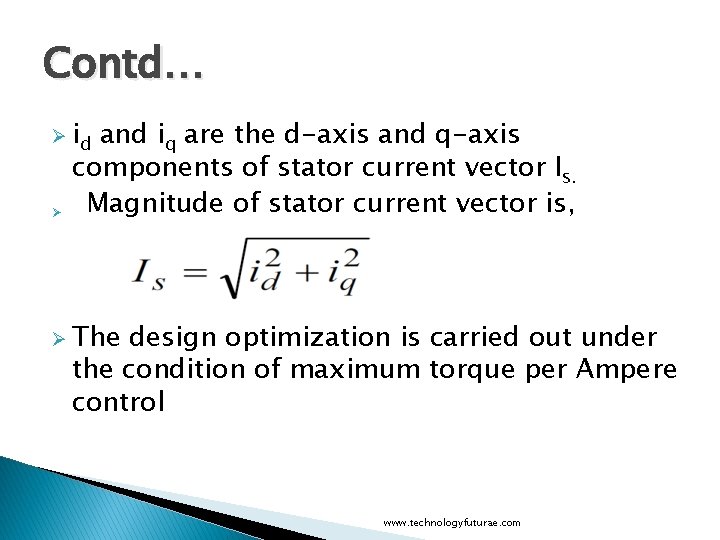 Contd…

➢ $i_d$ and $i_q$ are the d-axis and q-axis components of stator current vector $I_{s.}$

➢ Magnitude of stator current vector is,

$I_s = \sqrt{i_d^2 + i_q^2}$

➢ The design optimization is carried out under the condition of maximum torque per Ampere control

www.technologyfuturae.com